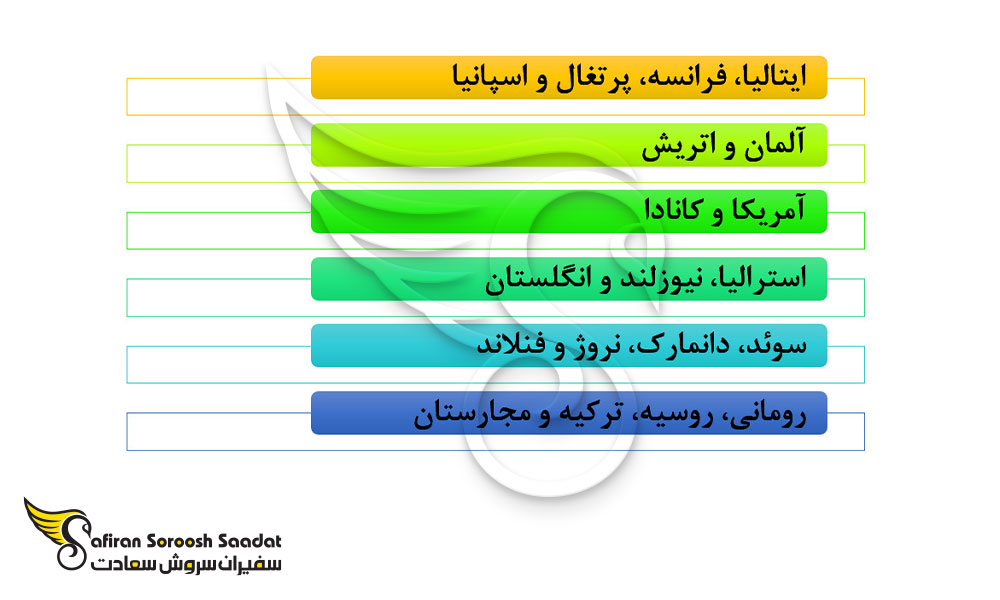 ایتالیا، فرانسه، پرتغال و اسپانیا

آلمان و اتریش

آمریکا و کانادا

استرالیا، نیوزلند و انگلستان

سوئد، دانمارک، نروژ و فنلاند

رومانی، روسیه، ترکیه و مجارستان

Safiran Soroosh Saadat
سفیران سروش سعادت